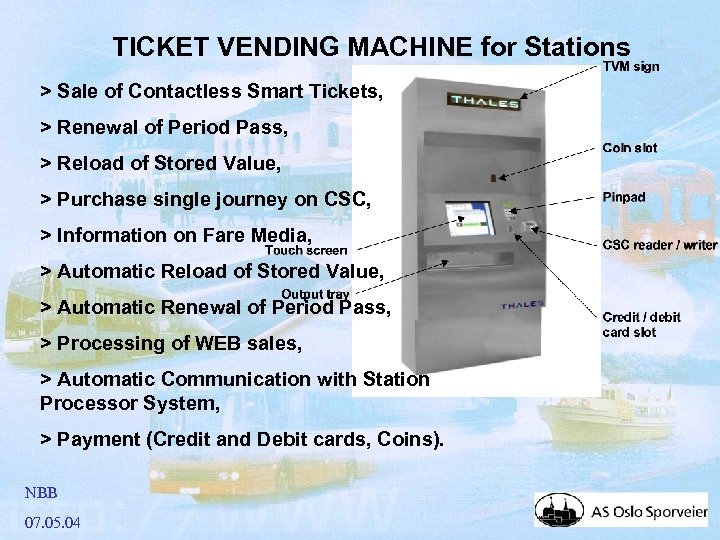 TICKET VENDING MACHINE for Stations

> Sale of Contactless Smart Tickets,

> Renewal of Period Pass,

> Reload of Stored Value,

> Purchase single journey on CSC,

> Information on Fare Media,

> Automatic Reload of Stored Value,

> Automatic Renewal of Period Pass,

> Processing of WEB sales,

> Automatic Communication with Station Processor System,

> Payment (Credit and Debit cards, Coins).

THALES

THALES

TVM sign

Coin slot

Pinpad

CSC reader / writer

Credit / debit card slot

Touch screen

Output tray

NBB

07.05.04

AS Oslo Sporveier